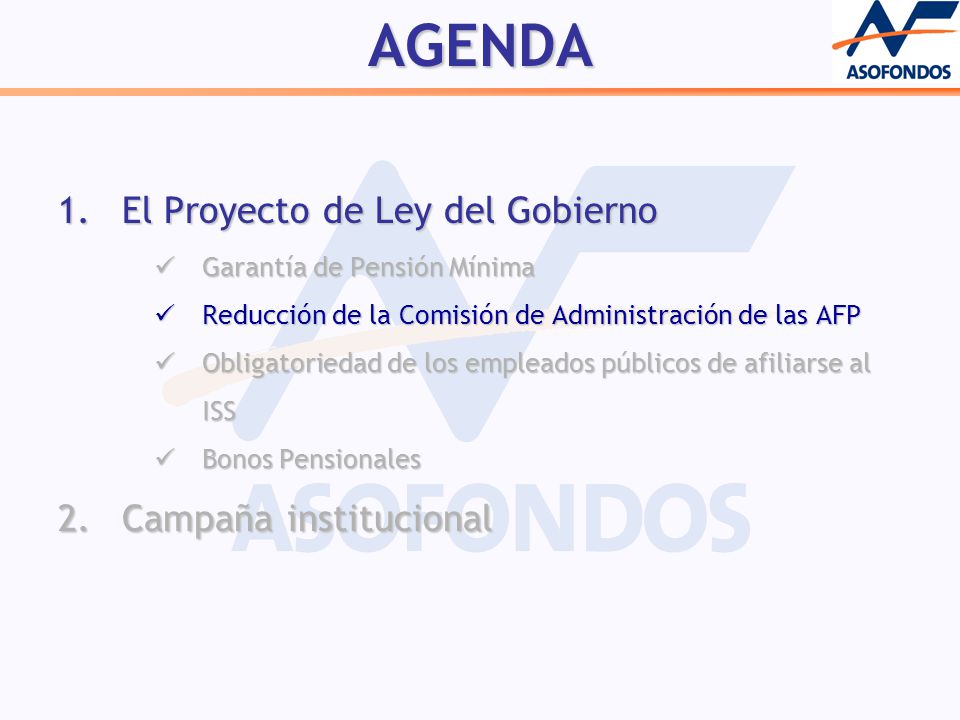 AGENDA

ASOFONDOS

1. El Proyecto de Ley del Gobierno

✓ Garantía de Pensión Mínima

✓ Reducción de la Comisión de Administración de las AFP

✓ Obligatoriedad de los empleados públicos de afiliarse al ISS

✓ Bonos Pensionales

2. Campaña institucional

ASOFONDOS